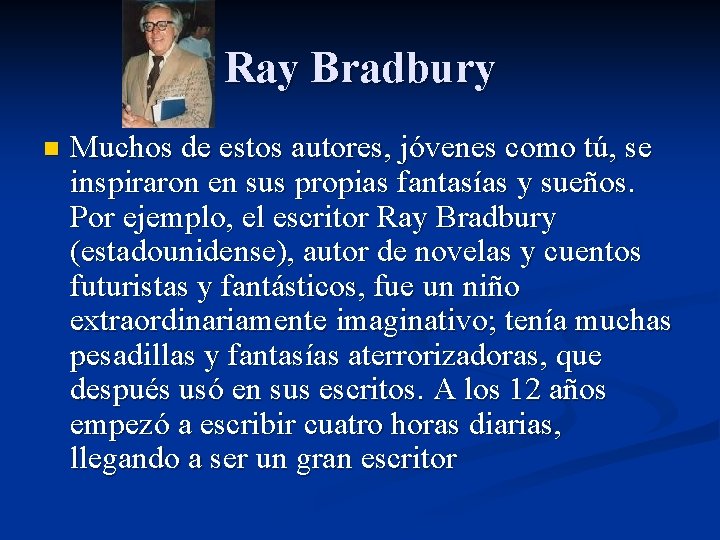 Ray Bradbury

Muchos de estos autores, jóvenes como tú, se inspiraron en sus propias fantasías y sueños. Por ejemplo, el escritor Ray Bradbury (estadounidense), autor de novelas y cuentos futuristas y fantásticos, fue un niño extraordinariamente imaginativo; tenía muchas pesadillas y fantasías aterrorizadoras, que después usó en sus escritos. A los 12 años empezó a escribir cuatro horas diarias, llegando a ser un gran escritor